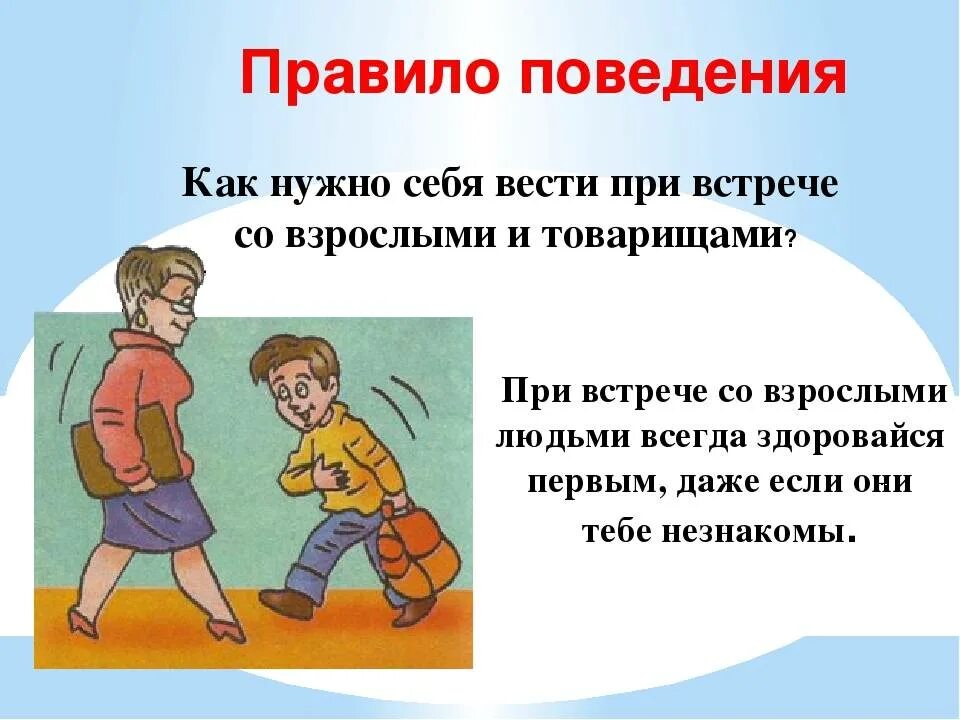 Правило поведения

Как нужно себя вести при встрече со взрослыми и товарищами?

При встрече со взрослыми людьми всегда здоровайся первым, даже если они тебе незнакомы.